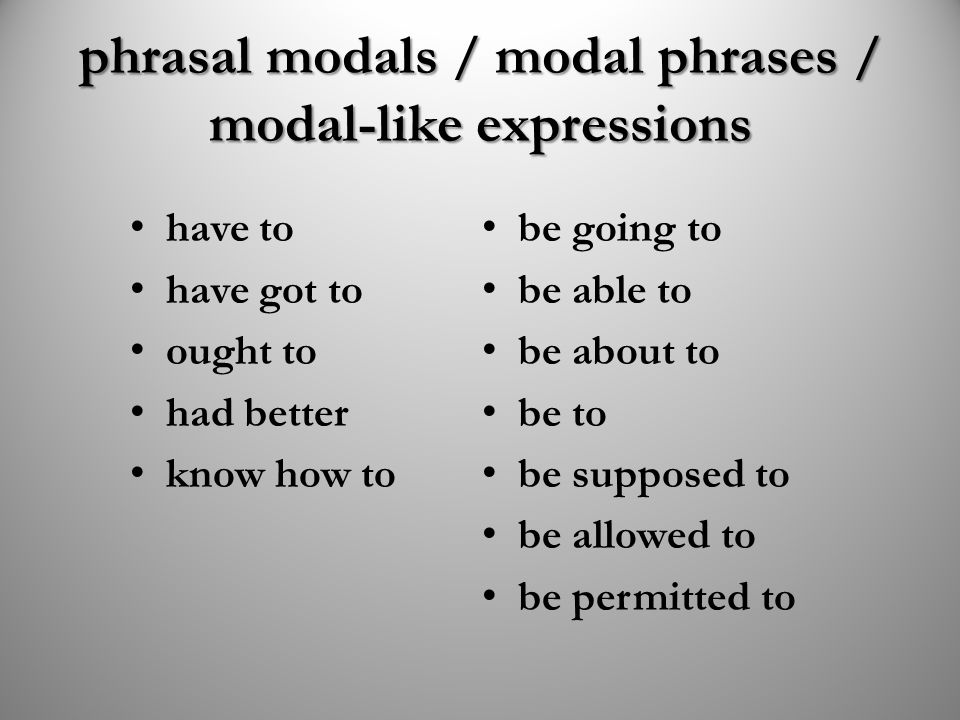 phrasal modals / modal phrases / modal-like expressions

• have to
• have got to
• ought to
• had better
• know how to

• be going to
• be able to
• be about to
• be to
• be supposed to
• be allowed to
• be permitted to